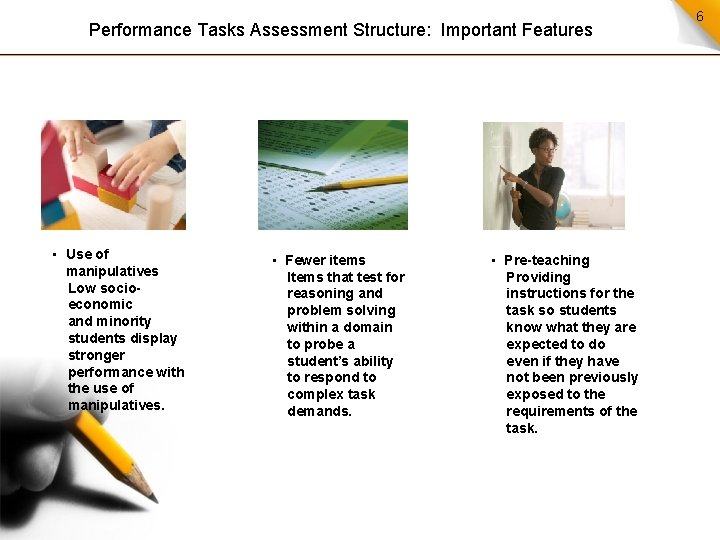 6

Performance Tasks Assessment Structure: Important Features

▪ Use of manipulatives
Low socio-economic and minority students display stronger performance with the use of manipulatives.

▪ Fewer items
Items that test for reasoning and problem solving within a domain to probe a student's ability to respond to complex task demands.

▪ Pre-teaching
Providing instructions for the task so students know what they are expected to do even if they have not been previously exposed to the requirements of the task.